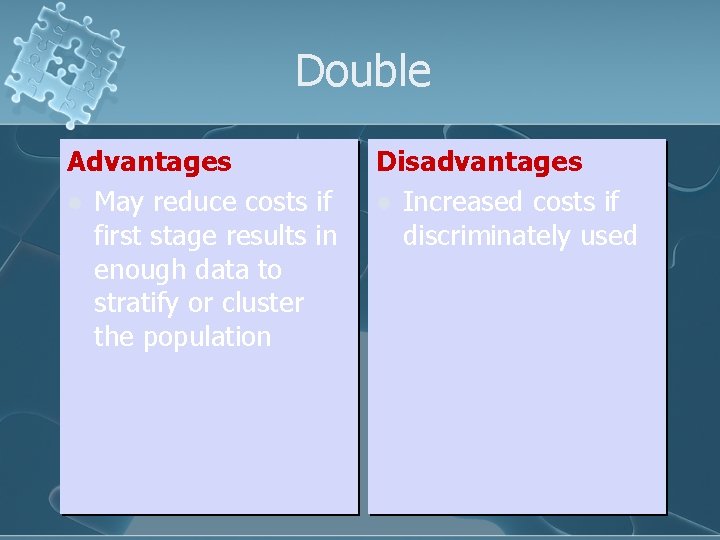 Double

Advantages

May reduce costs if first stage results in enough data to stratify or cluster the population

Disadvantages

Increased costs if discriminately used